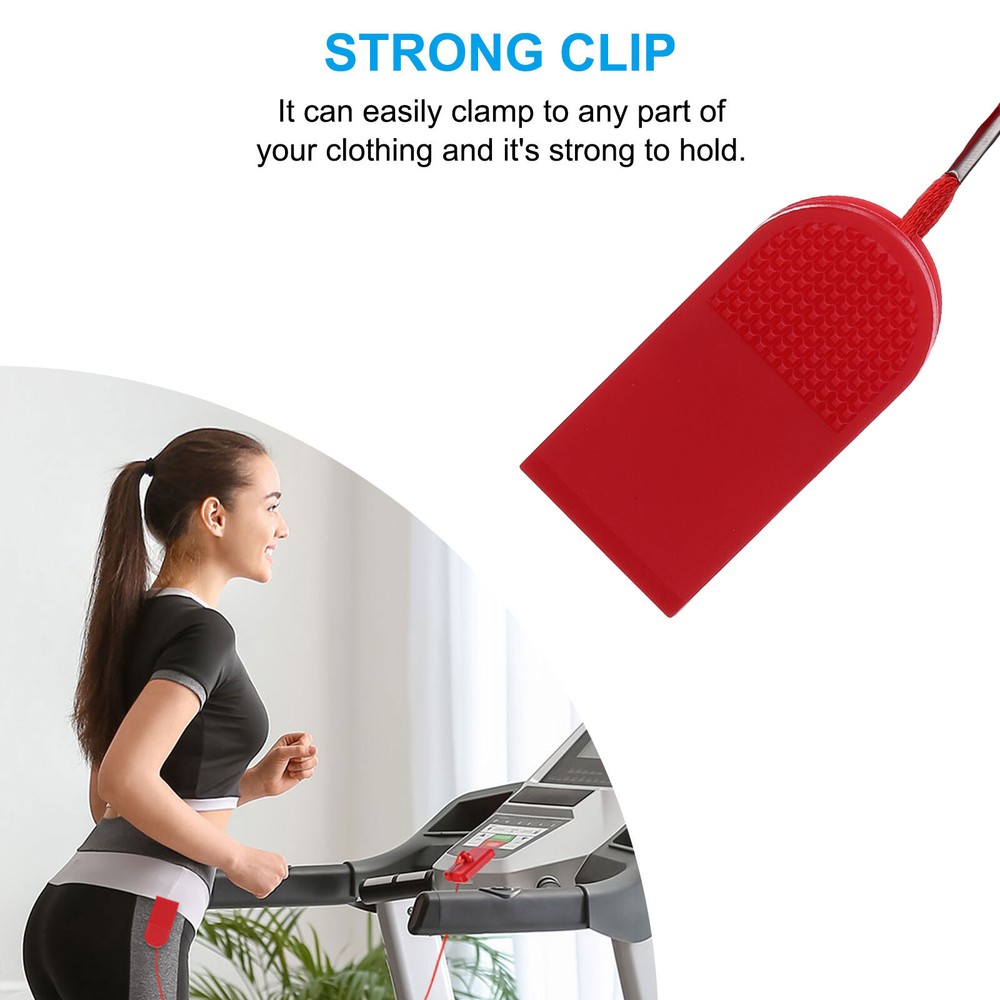 STRONG CLIP

It can easily clamp to any part of your clothing and it's strong to hold.